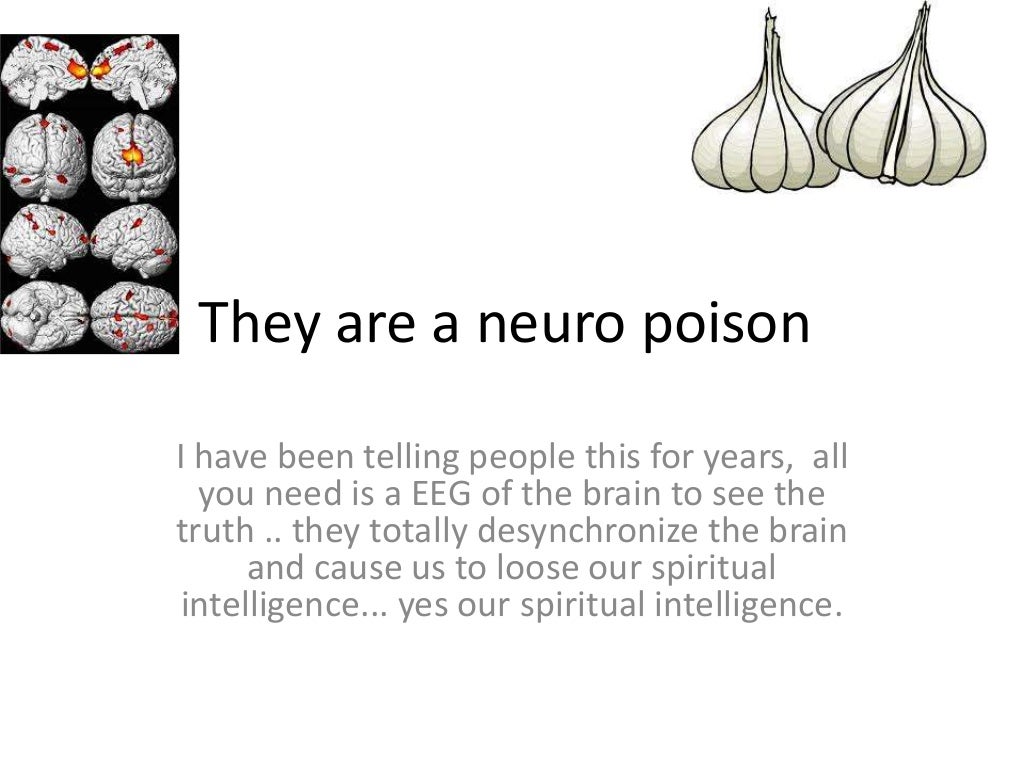 They are a neuro poison

I have been telling people this for years,  all you need is a EEG of the brain to see the truth .. they totally desynchronize the brain and cause us to loose our spiritual intelligence... yes our spiritual intelligence.